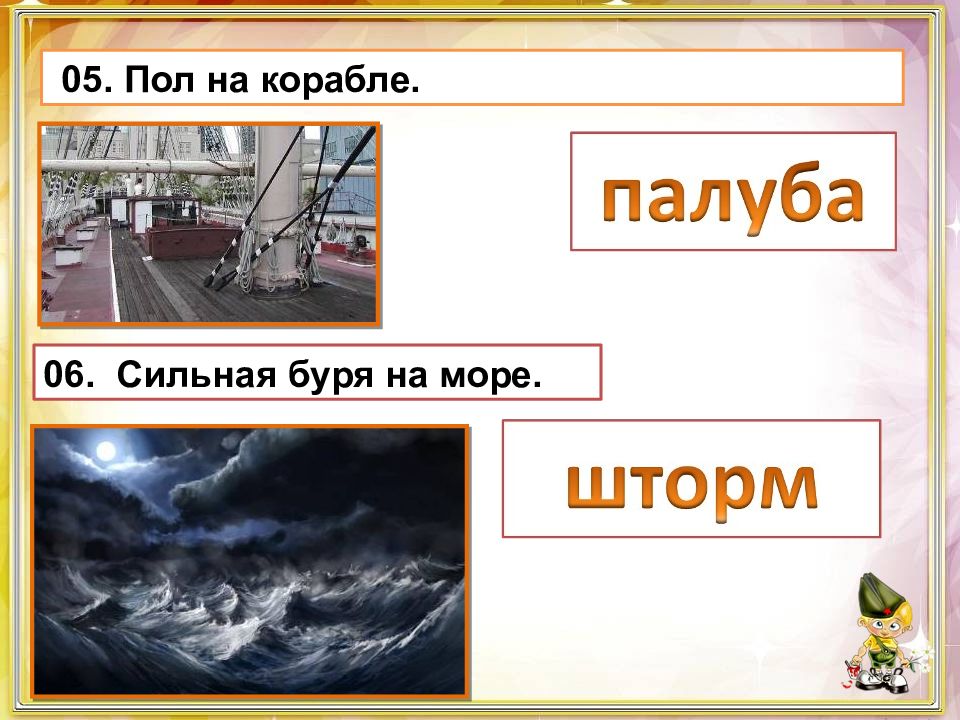 05. Пол на корабле.

палуба

06. Сильная буря на море.

шторм